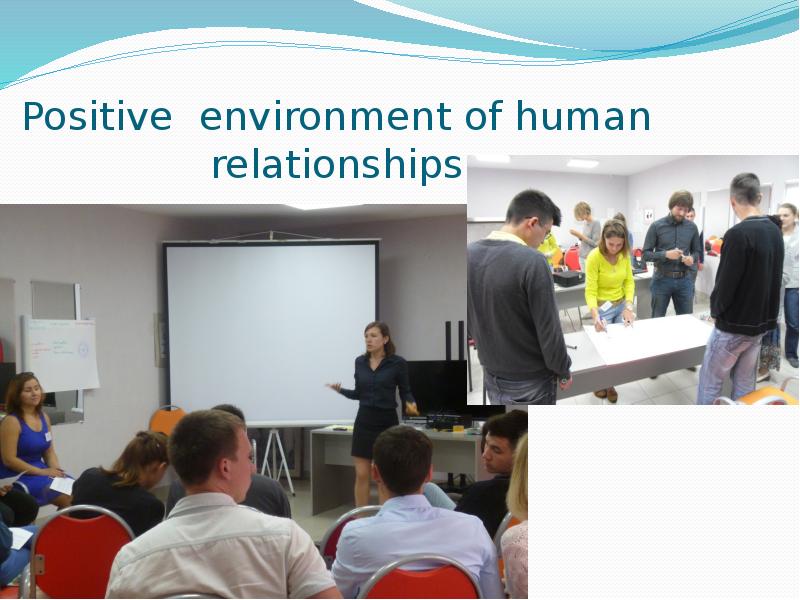 Positive environment of human relationships